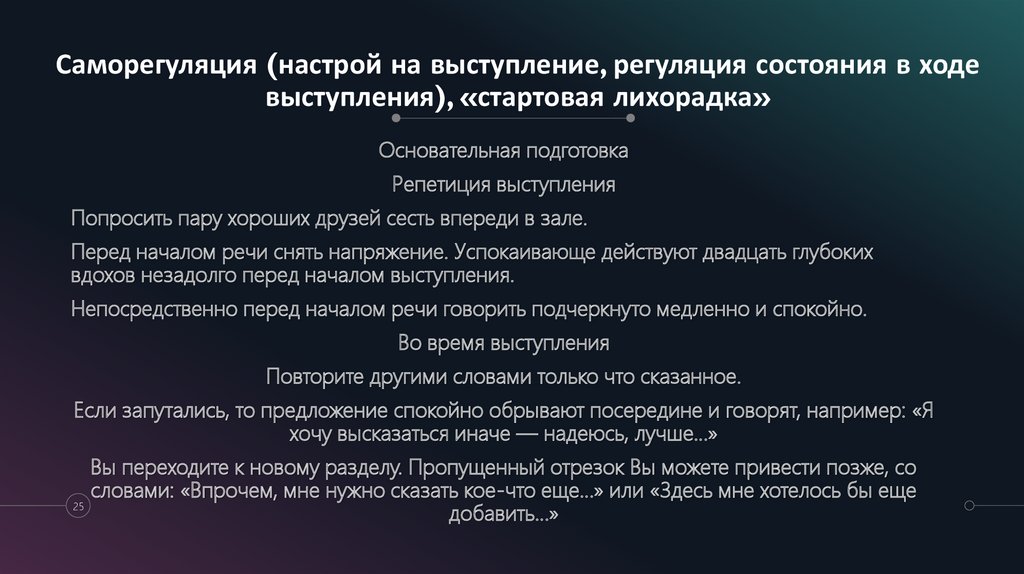 Саморегуляция (настрой на выступление, регуляция состояния в ходе выступления), «стартовая лихорадка»

Основательная подготовка

Репетиция выступления

Попросить пару хороших друзей сесть впереди в зале.

Перед началом речи снять напряжение. Успокаивающе действуют двадцать глубоких вдохов незадолго перед началом выступления.

Непосредственно перед началом речи говорить подчеркнуто медленно и спокойно.

Во время выступления

Повторите другими словами только что сказанное.

Если запутались, то предложение спокойно обрывают посередине и говорят, например: «Я хочу высказаться иначе — надеюсь, лучше...»

Вы переходите к новому разделу. Пропущенный отрезок Вы можете привести позже, со словами: «Впрочем, мне нужно сказать кое-что еще...» или «Здесь мне хотелось бы еще добавить...»

25